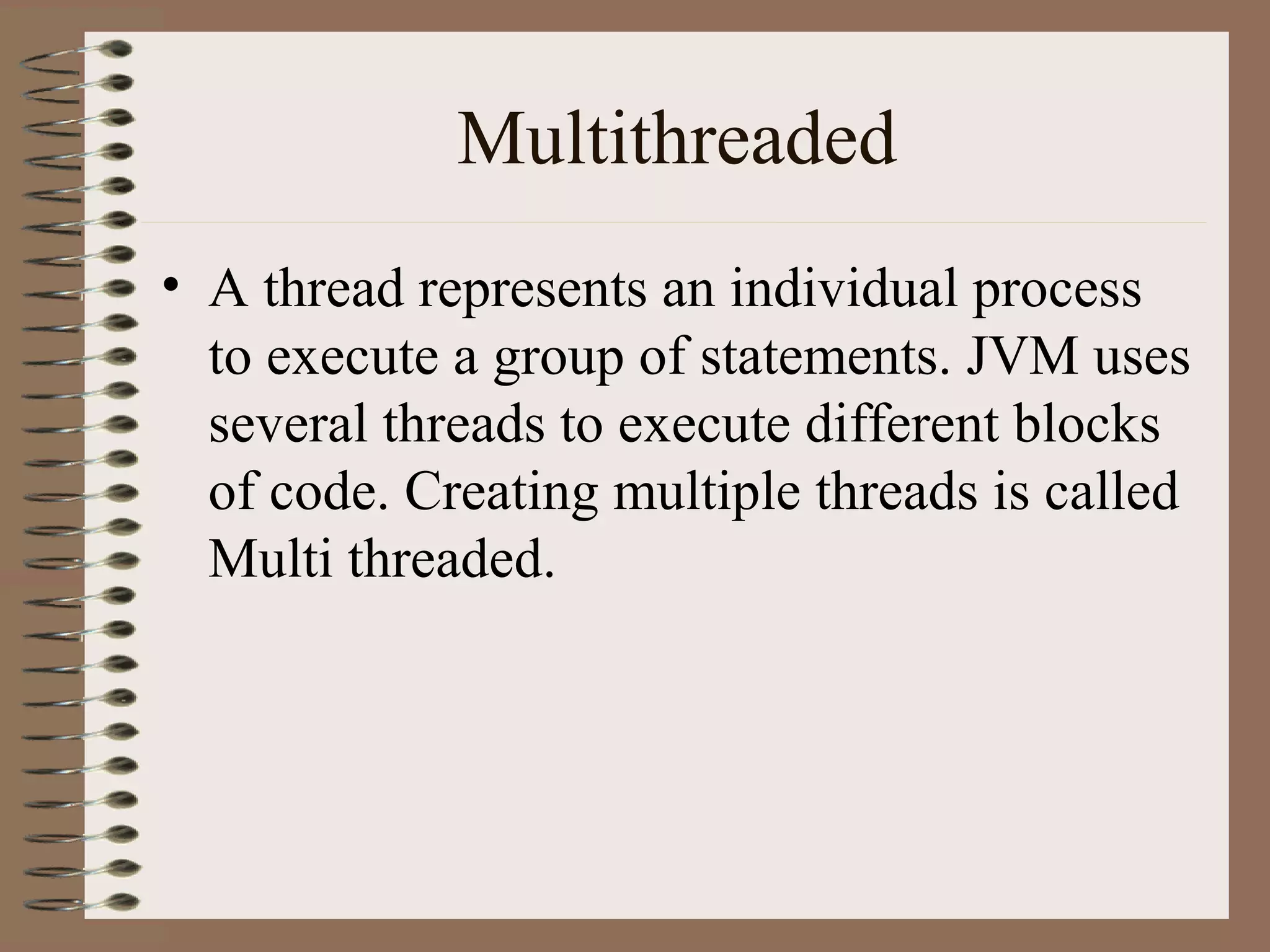 Multithreaded

• A thread represents an individual process to execute a group of statements. JVM uses several threads to execute different blocks of code. Creating multiple threads is called Multi threaded.